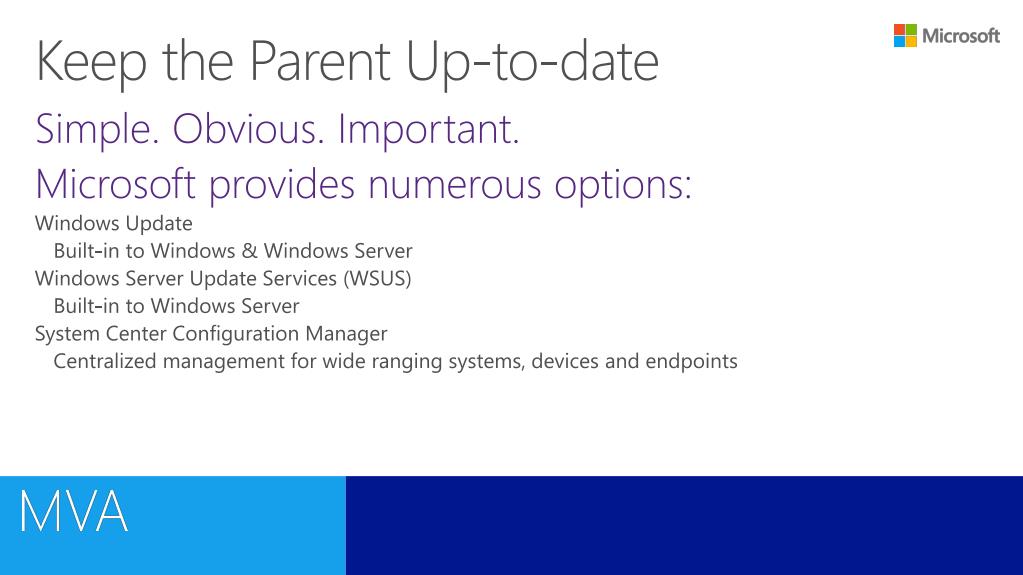 Microsoft

Keep the Parent Up-to-date

Simple. Obvious. Important.

Microsoft provides numerous options:

Windows Update

Built-in to Windows & Windows Server

Windows Server Update Services (WSUS)

Built-in to Windows Server

System Center Configuration Manager

Centralized management for wide ranging systems, devices and endpoints

MVA